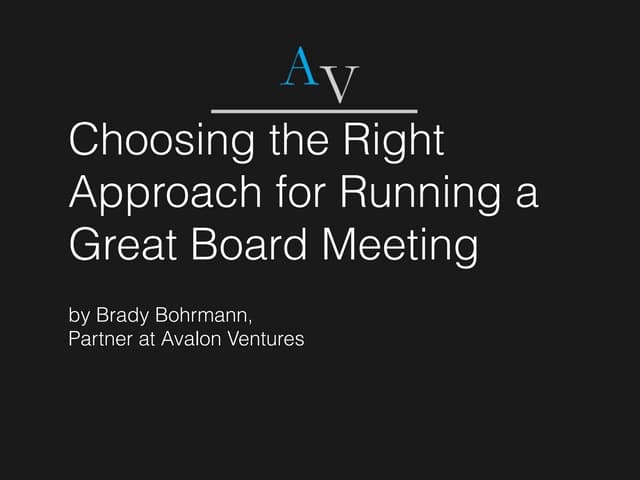 AV

Choosing the Right Approach for Running a Great Board Meeting

by Brady Bohrmann,
Partner at Avalon Ventures